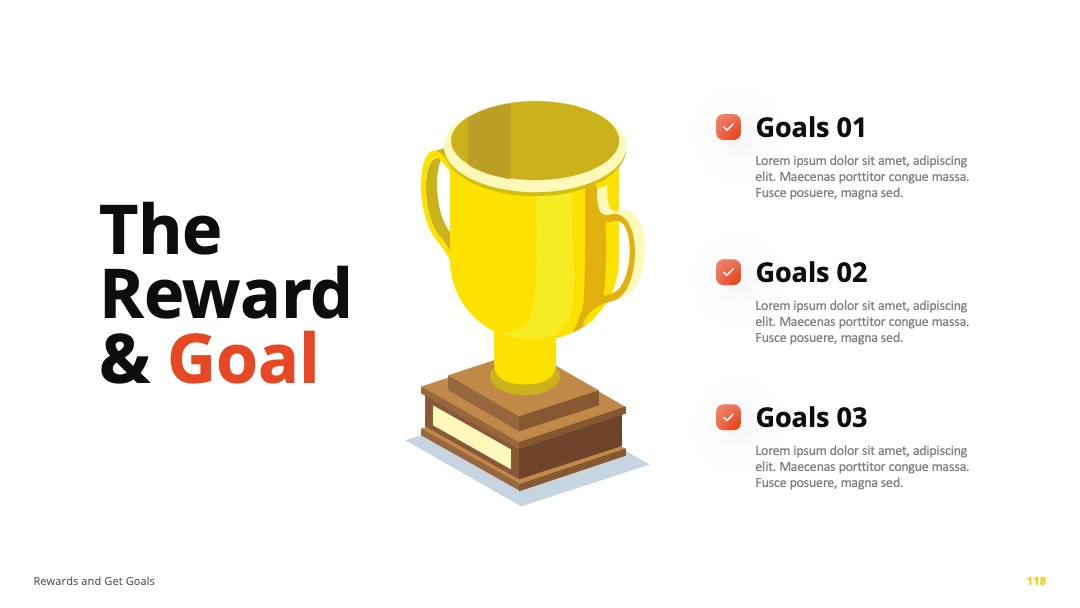 The Reward & Goal

Goals 01
Lorem ipsum dolor sit amet, adipiscing elit. Maecenas porttitor congue massa. Fusce posuere, magna sed.

Goals 02
Lorem ipsum dolor sit amet, adipiscing elit. Maecenas porttitor congue massa. Fusce posuere, magna sed.

Goals 03
Lorem ipsum dolor sit amet, adipiscing elit. Maecenas porttitor congue massa. Fusce posuere, magna sed.

Rewards and Get Goals

118